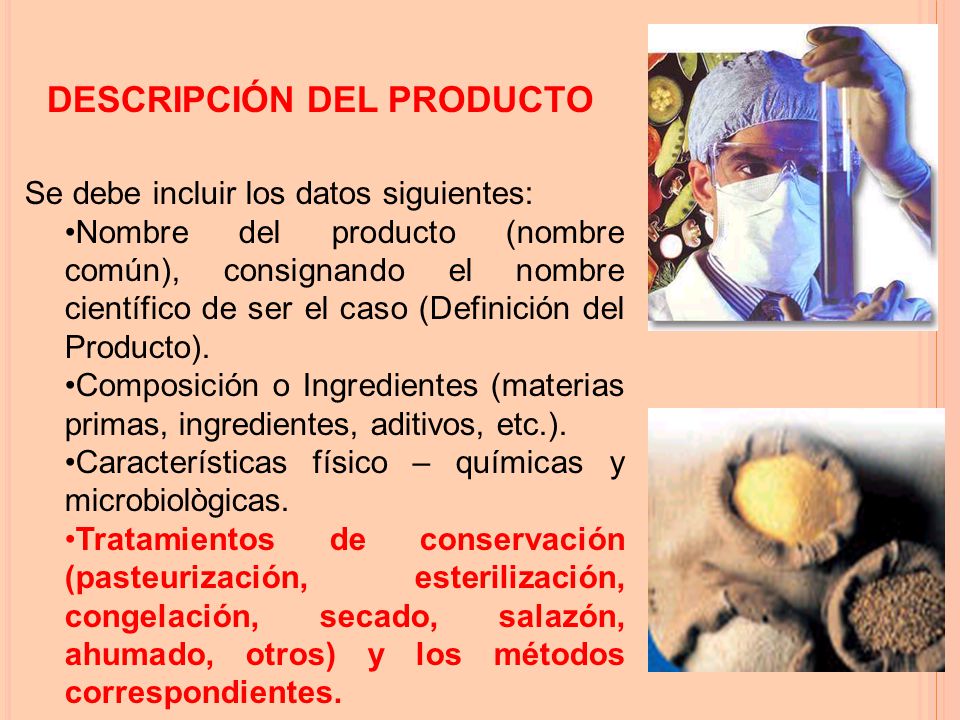 DESCRIPCIÓN DEL PRODUCTO

Se debe incluir los datos siguientes:

•Nombre del producto (nombre común), consignando el nombre científico de ser el caso (Definición del Producto).

•Composición o Ingredientes (materias primas, ingredientes, aditivos, etc.).

•Características físico – químicas y microbiològicas.

•Tratamientos de conservación (pasteurización, esterilización, congelación, secado, salazón, ahumado, otros) y los métodos correspondientes.